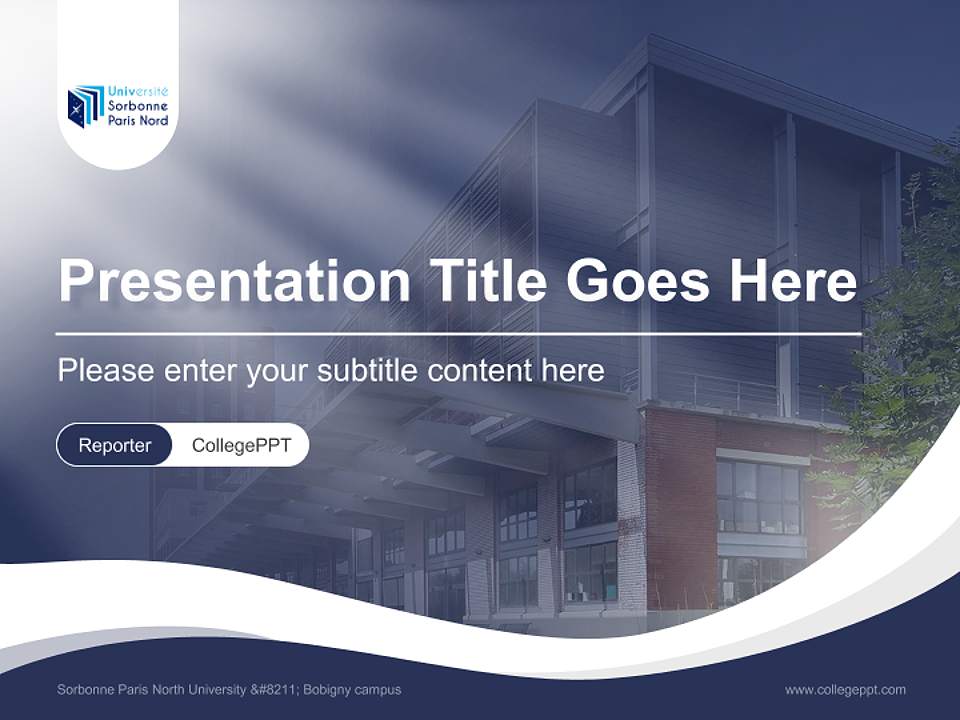 Université Sorbonne Paris Nord

Presentation Title Goes Here

Please enter your subtitle content here

Reporter CollegePPT

Sorbonne Paris North University &#8211; Bobigny campus

www.collegeppt.com